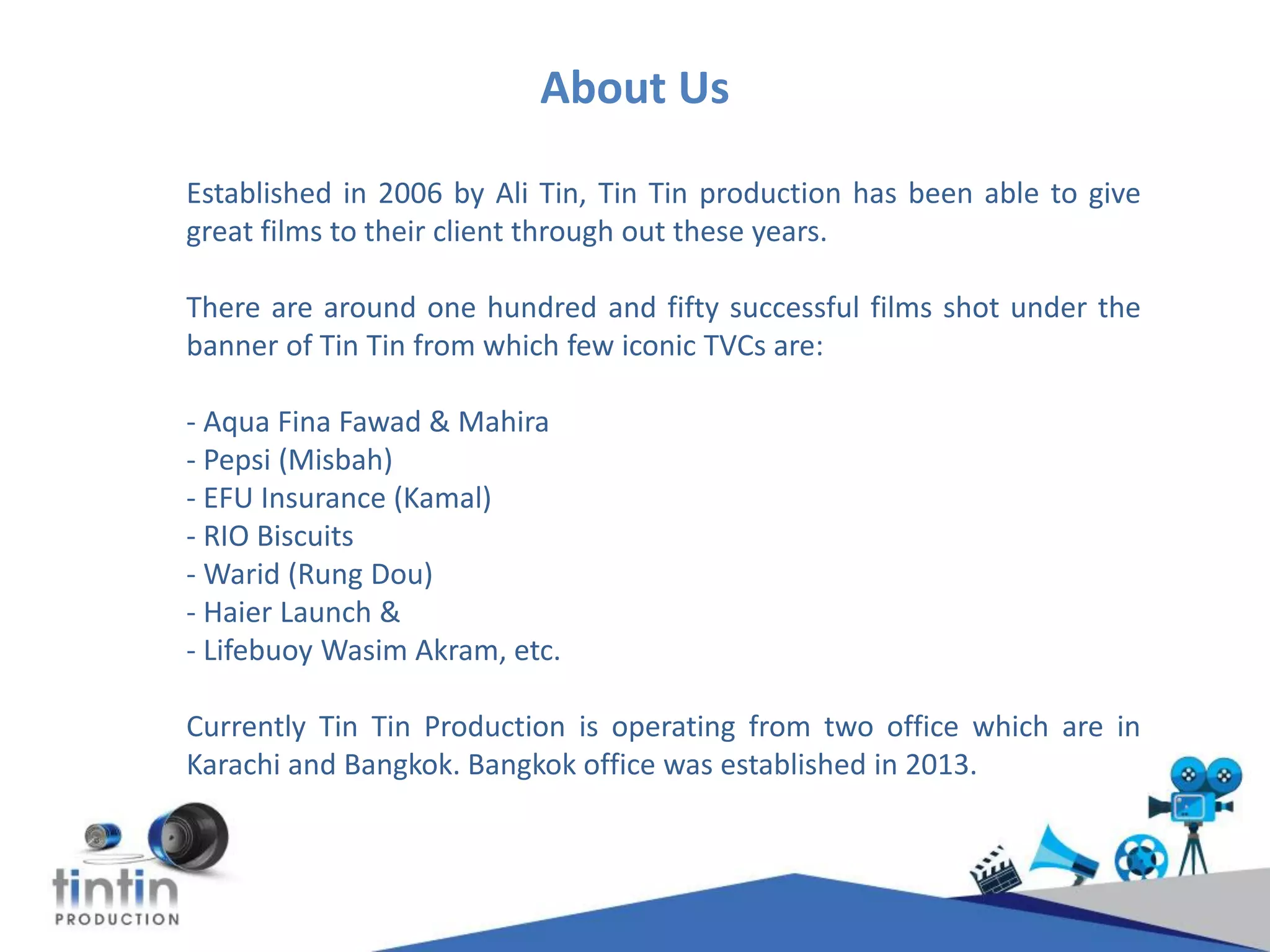 About Us

Established in 2006 by Ali Tin, Tin Tin production has been able to give great films to their client through out these years.

There are around one hundred and fifty successful films shot under the banner of Tin Tin from which few iconic TVCs are:

- Aqua Fina Fawad & Mahira
- Pepsi (Misbah)
- EFU Insurance (Kamal)
- RIO Biscuits
- Warid (Rung Dou)
- Haier Launch &
- Lifebuoy Wasim Akram, etc.

Currently Tin Tin Production is operating from two office which are in Karachi and Bangkok. Bangkok office was established in 2013.

tintin
PRODUCTION